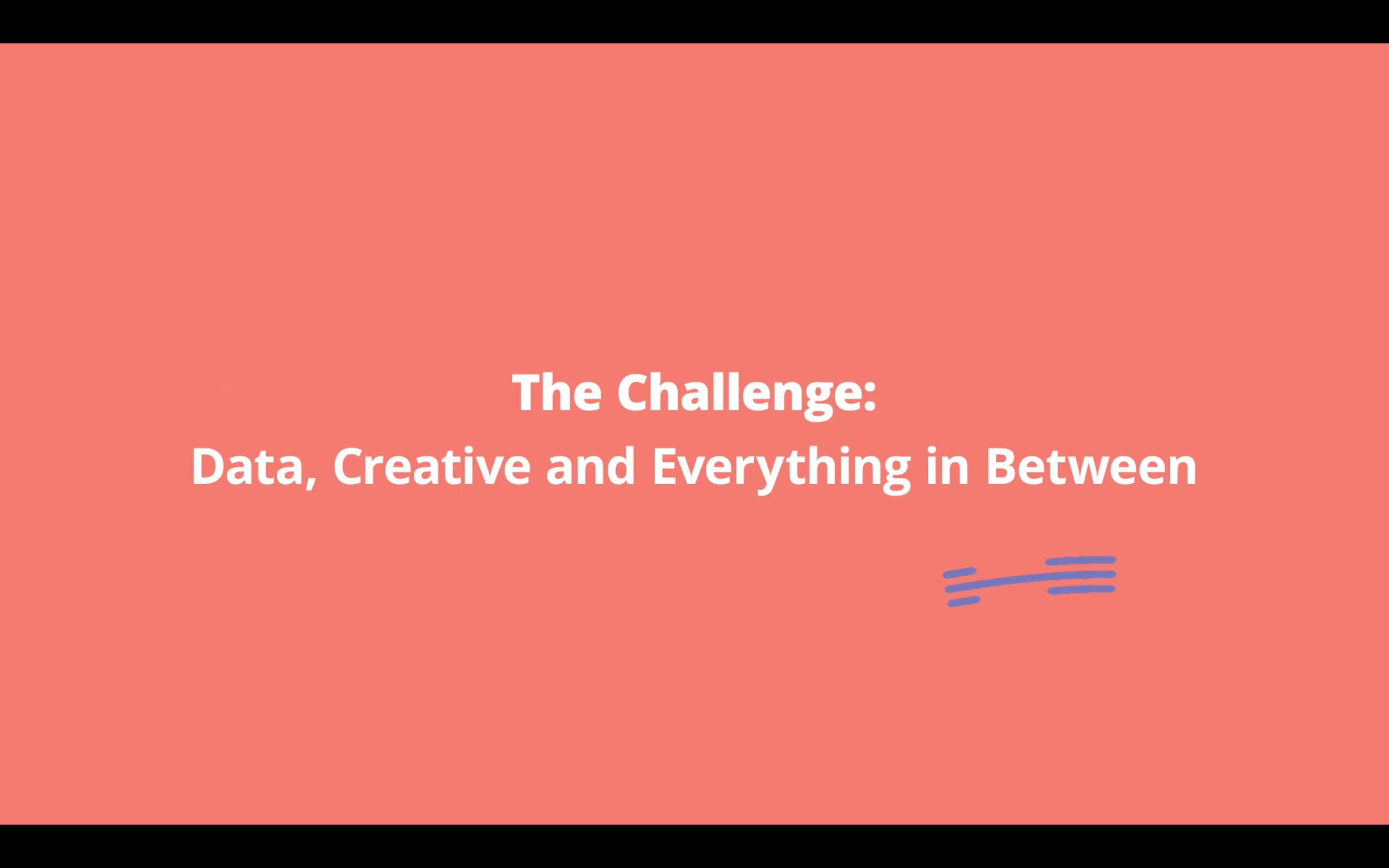 The Challenge:
Data, Creative and Everything in Between